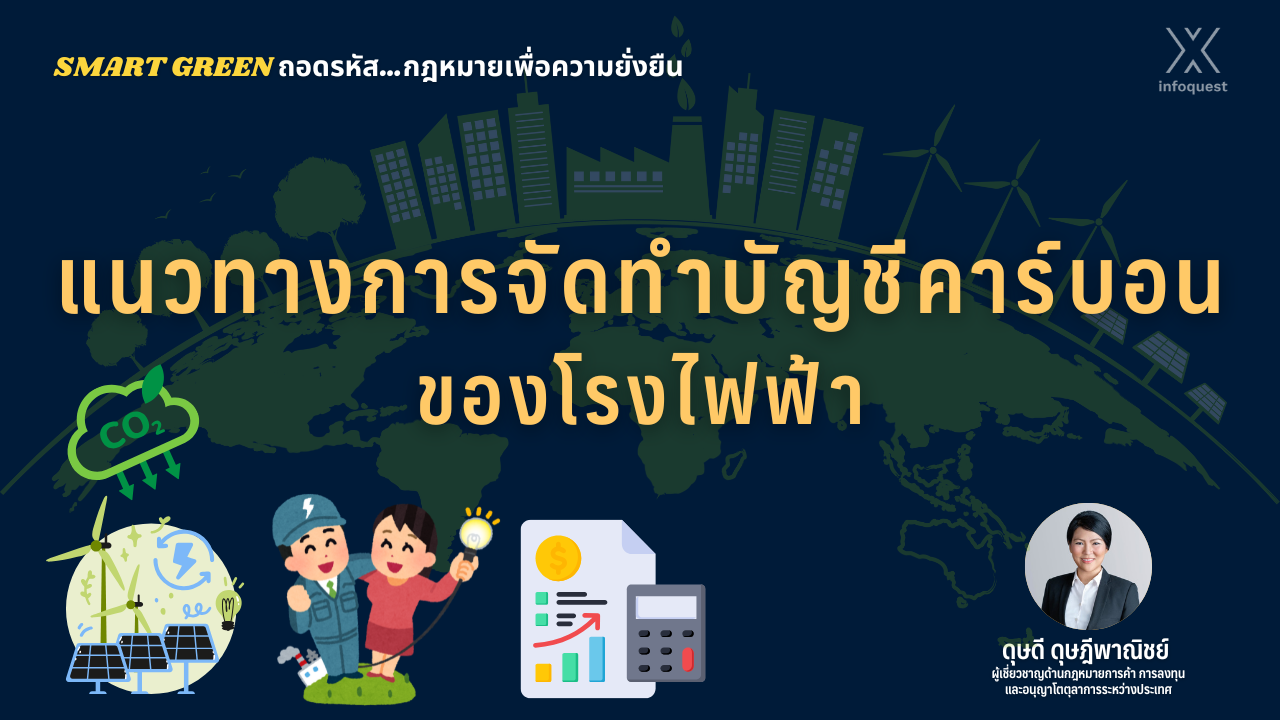 SMART GREEN ถอดรหัส...กฎหมายเพื่อความยั่งยืน

infoquest

แนวทางการจัดทำบัญชีคาร์บอน
ของโรงไฟฟ้า

$CO_2$

ดุษดี ดุษฎีพาณิชย์
ผู้เชี่ยวชาญด้านกฎหมายการค้า การลงทุน
และอนุญาโตตุลาการระหว่างประเทศ